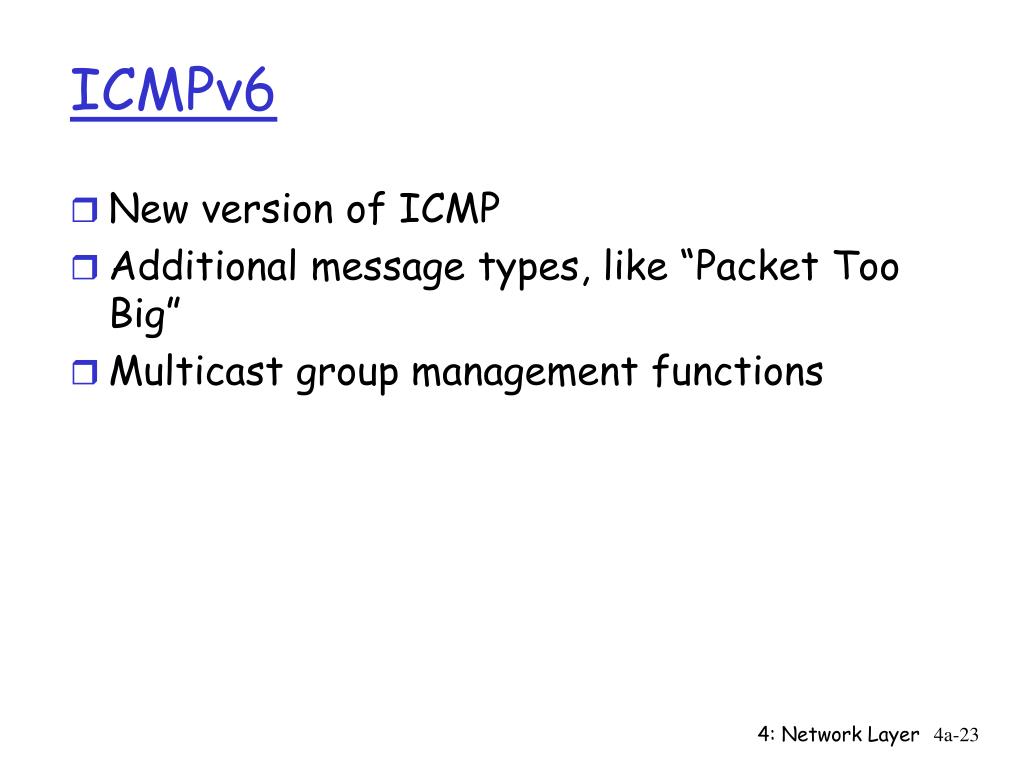 ICMPv6

New version of ICMP
Additional message types, like “Packet Too Big”
Multicast group management functions

4: Network Layer 4a-23